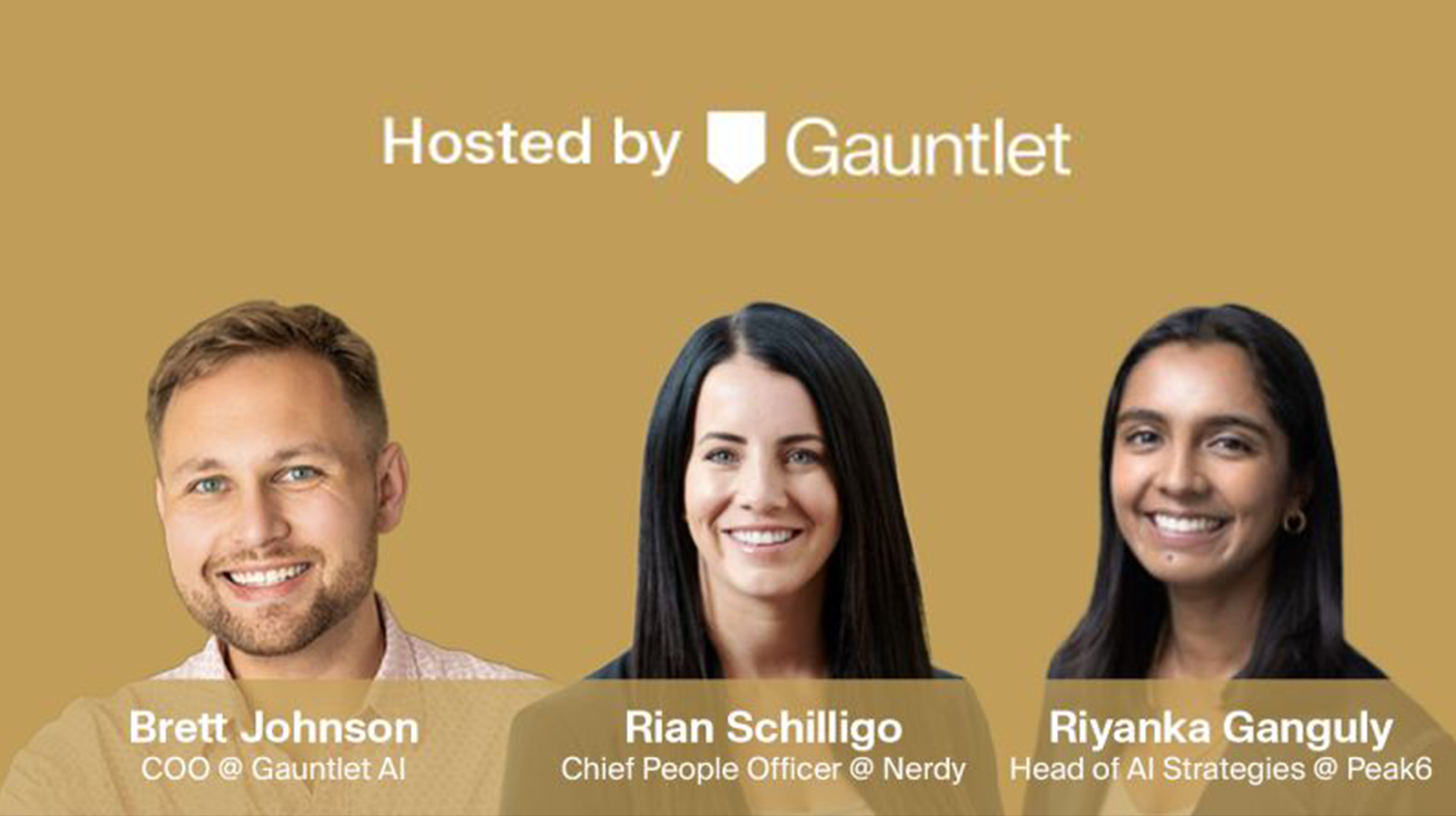 Hosted by Gauntlet

Brett Johnson
COO @ Gauntlet AI

Rian Schilligo
Chief People Officer @ Nerdy

Riyanka Ganguly
Head of AI Strategies @ Peak6